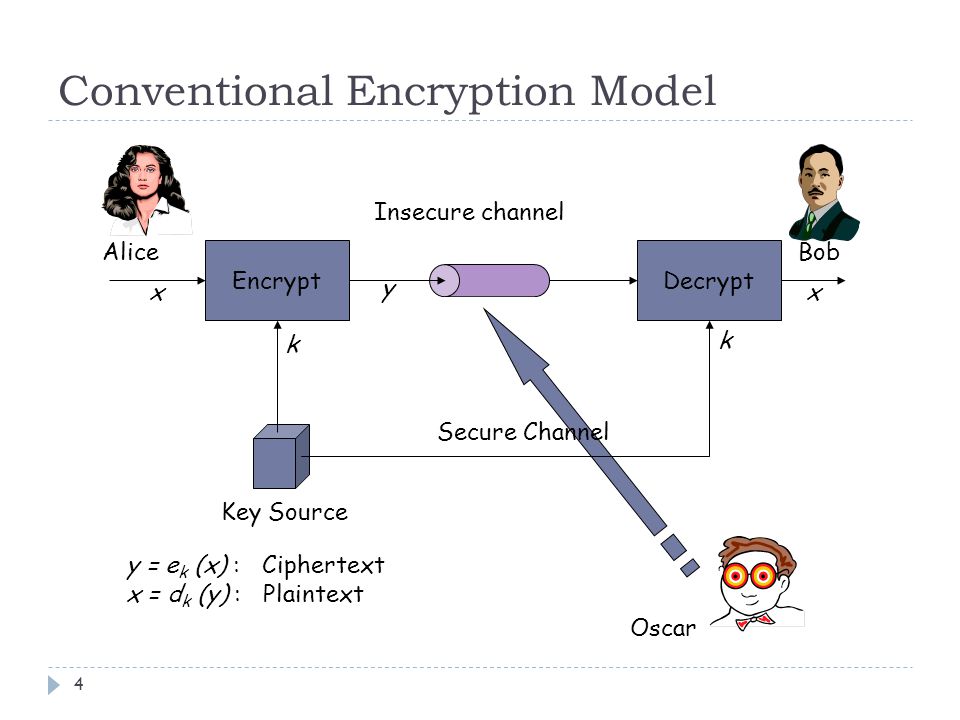 Conventional Encryption Model

Insecure channel

Alice

Bob

$x$

Encrypt

$y$

Decrypt

$x$

$k$

$k$

Secure Channel

Key Source

$y = e_k(x)$ : Ciphertext
$x = d_k(y)$ : Plaintext

Oscar

4